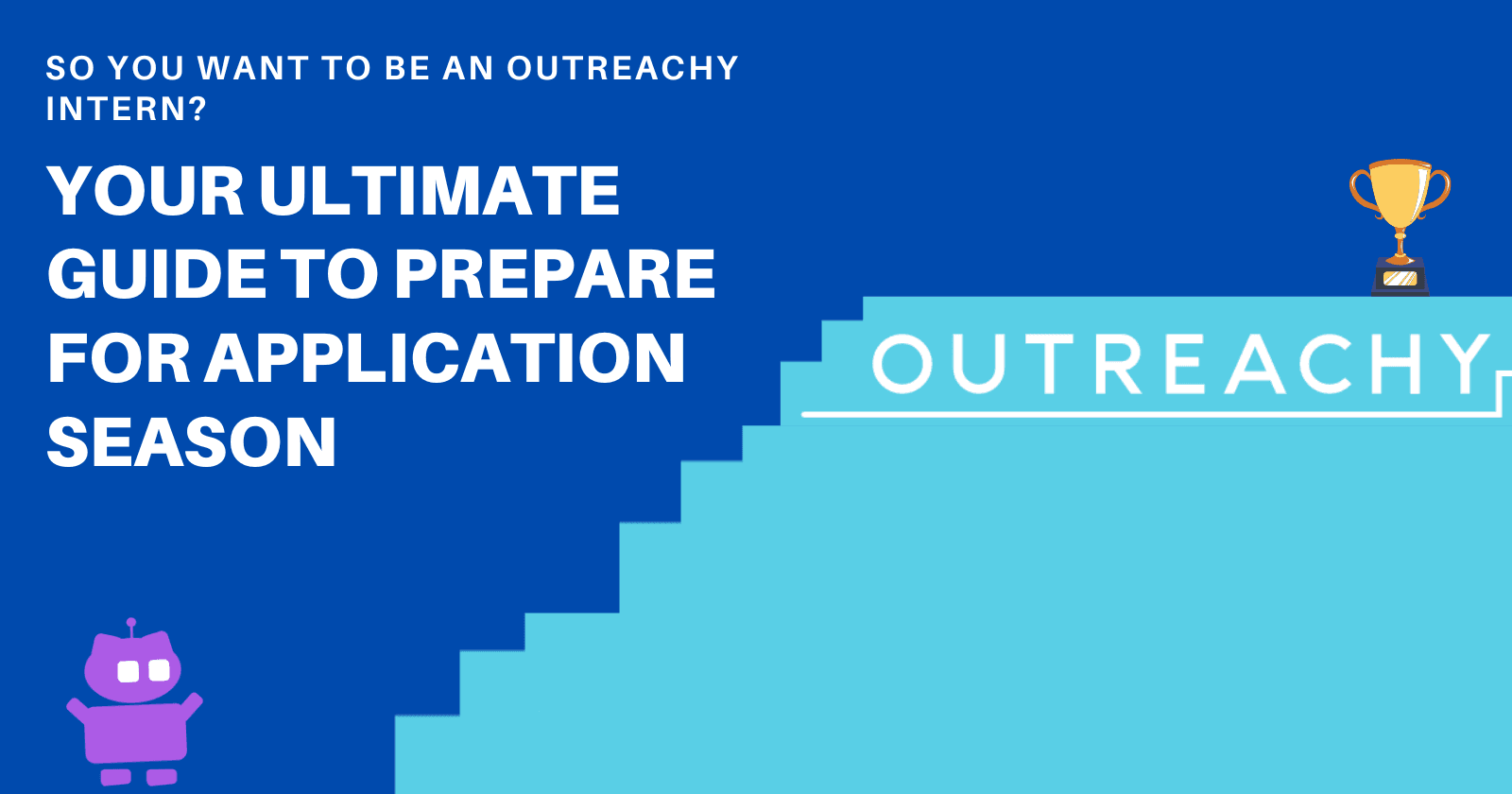 SO YOU WANT TO BE AN OUTREACHY INTERN?

YOUR ULTIMATE GUIDE TO PREPARE FOR APPLICATION SEASON

OUTREACHY